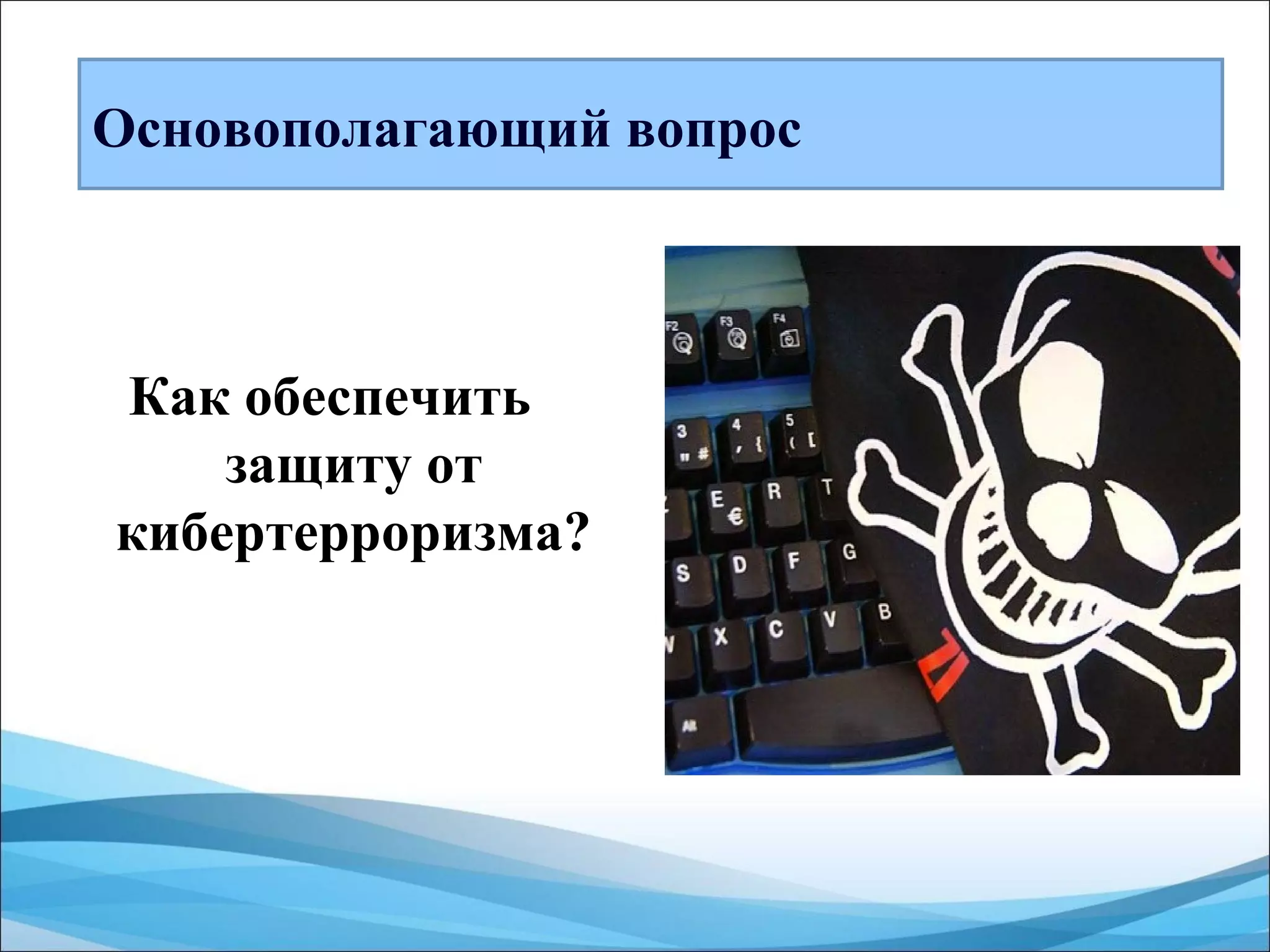 Основополагающий вопрос

Как обеспечить защиту от кибертерроризма?

F2 F3 F4
3 4 5
E R T
S D F G
X C V B
Alt